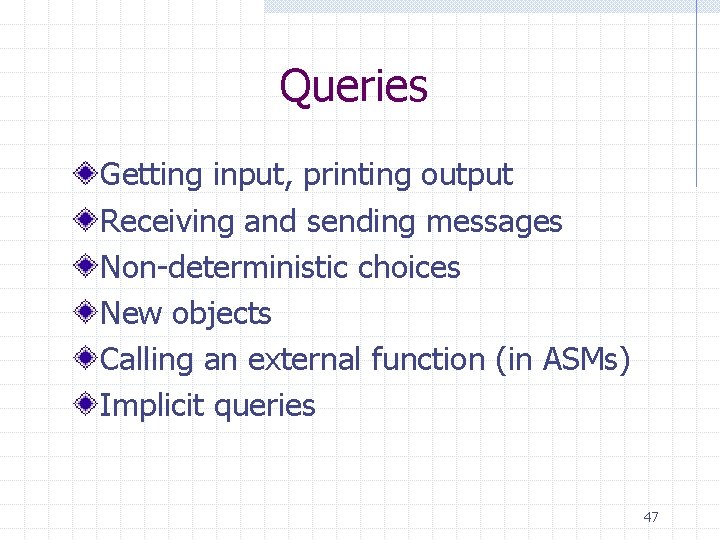 Queries

Getting input, printing output
Receiving and sending messages
Non-deterministic choices
New objects
Calling an external function (in ASMs)
Implicit queries

47